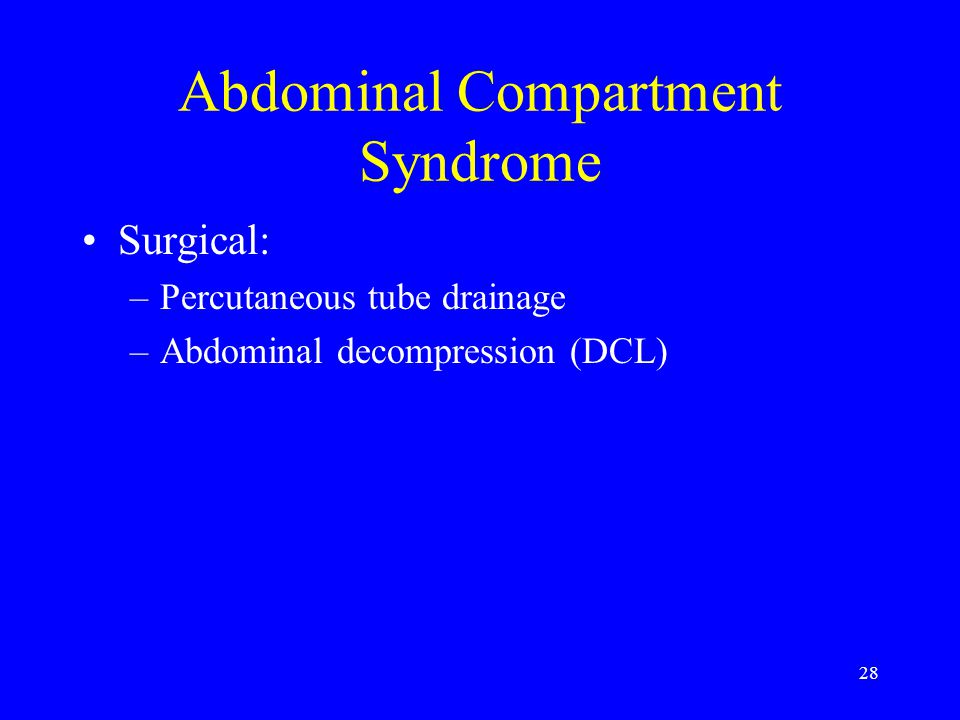 Abdominal Compartment Syndrome

• Surgical:
– Percutaneous tube drainage
– Abdominal decompression (DCL)

28